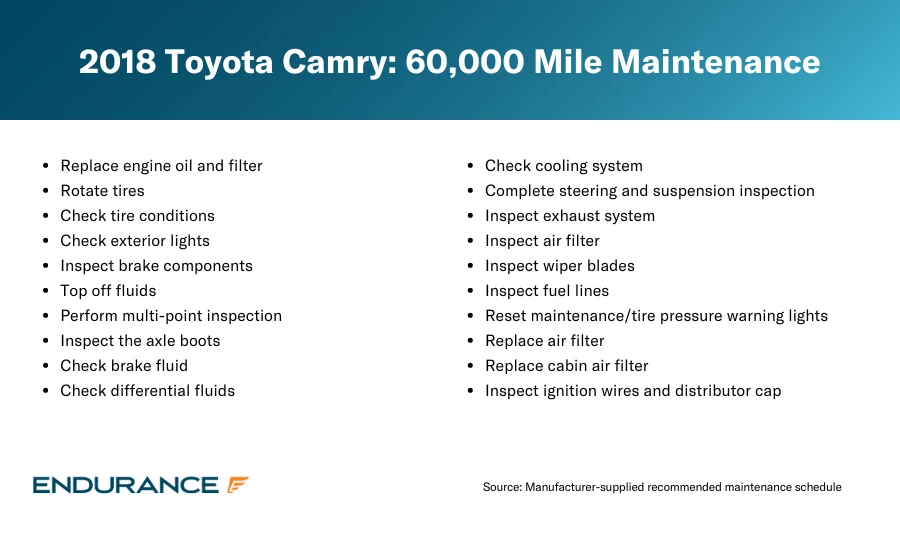 2018 Toyota Camry: 60,000 Mile Maintenance

- Replace engine oil and filter
- Rotate tires
- Check tire conditions
- Check exterior lights
- Inspect brake components
- Top off fluids
- Perform multi-point inspection
- Inspect the axle boots
- Check brake fluid
- Check differential fluids

- Check cooling system
- Complete steering and suspension inspection
- Inspect exhaust system
- Inspect air filter
- Inspect wiper blades
- Inspect fuel lines
- Reset maintenance/tire pressure warning lights
- Replace air filter
- Replace cabin air filter
- Inspect ignition wires and distributor cap

ENDURANCE

Source: Manufacturer-supplied recommended maintenance schedule